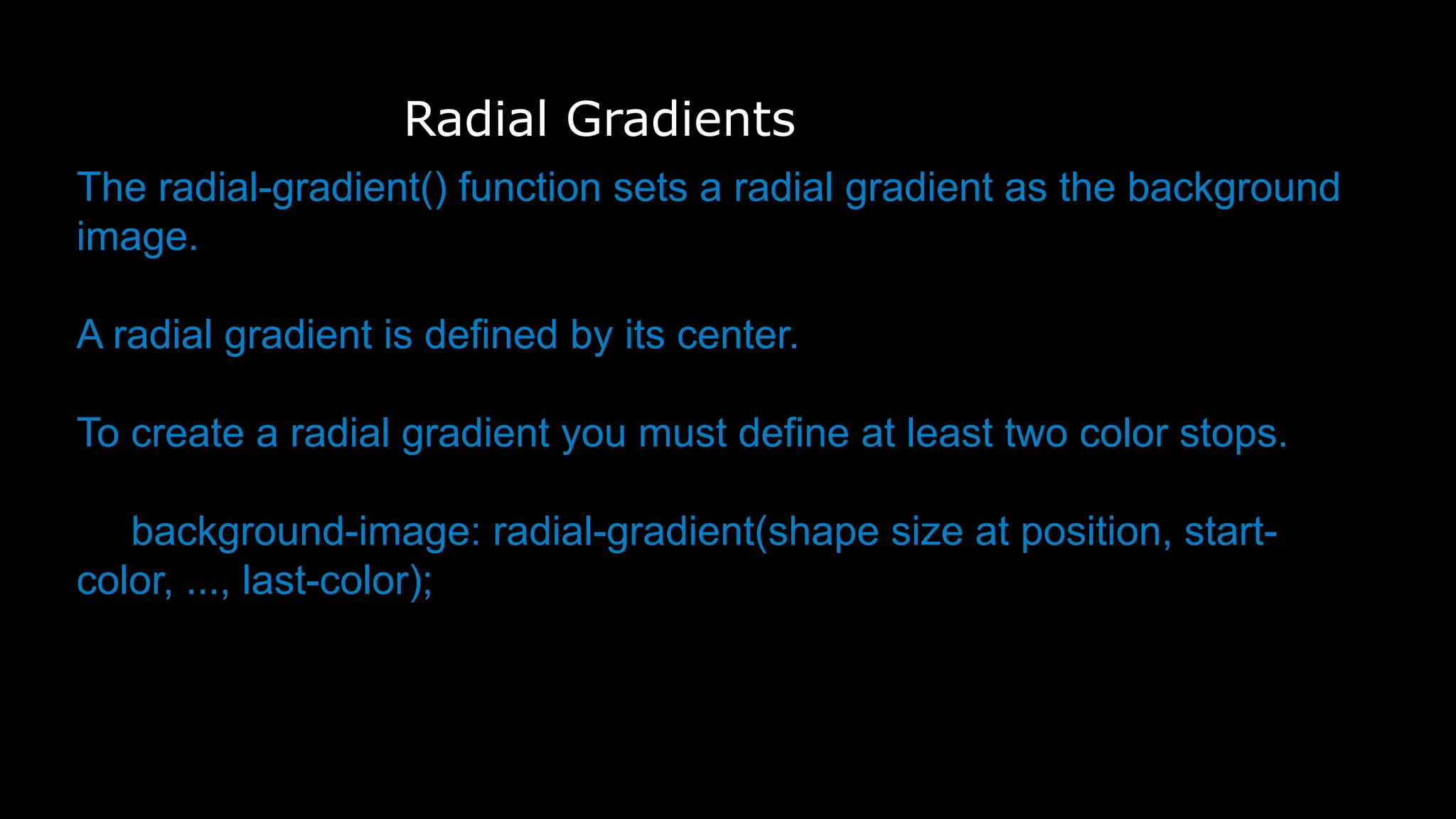 Radial Gradients

The radial-gradient() function sets a radial gradient as the background image.

A radial gradient is defined by its center.

To create a radial gradient you must define at least two color stops.

background-image: radial-gradient(shape size at position, start-color, ..., last-color);